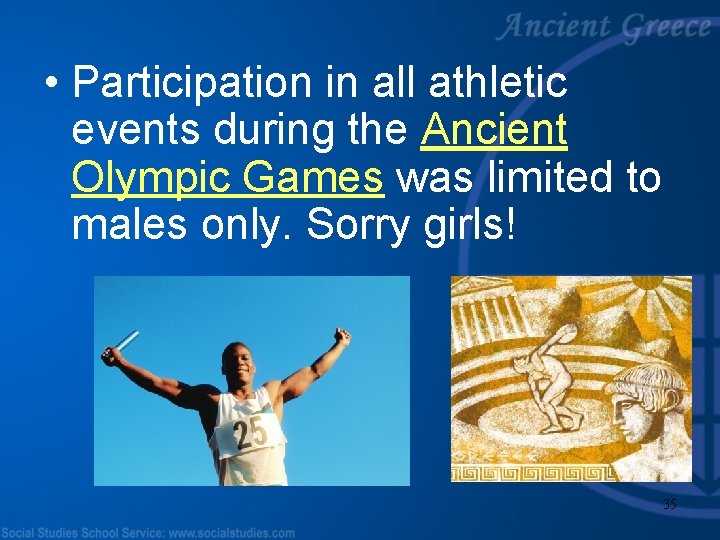 Ancient Greece

• Participation in all athletic events during the Ancient Olympic Games was limited to males only. Sorry girls!

25

35

Social Studies School Service: www.socialstudies.com